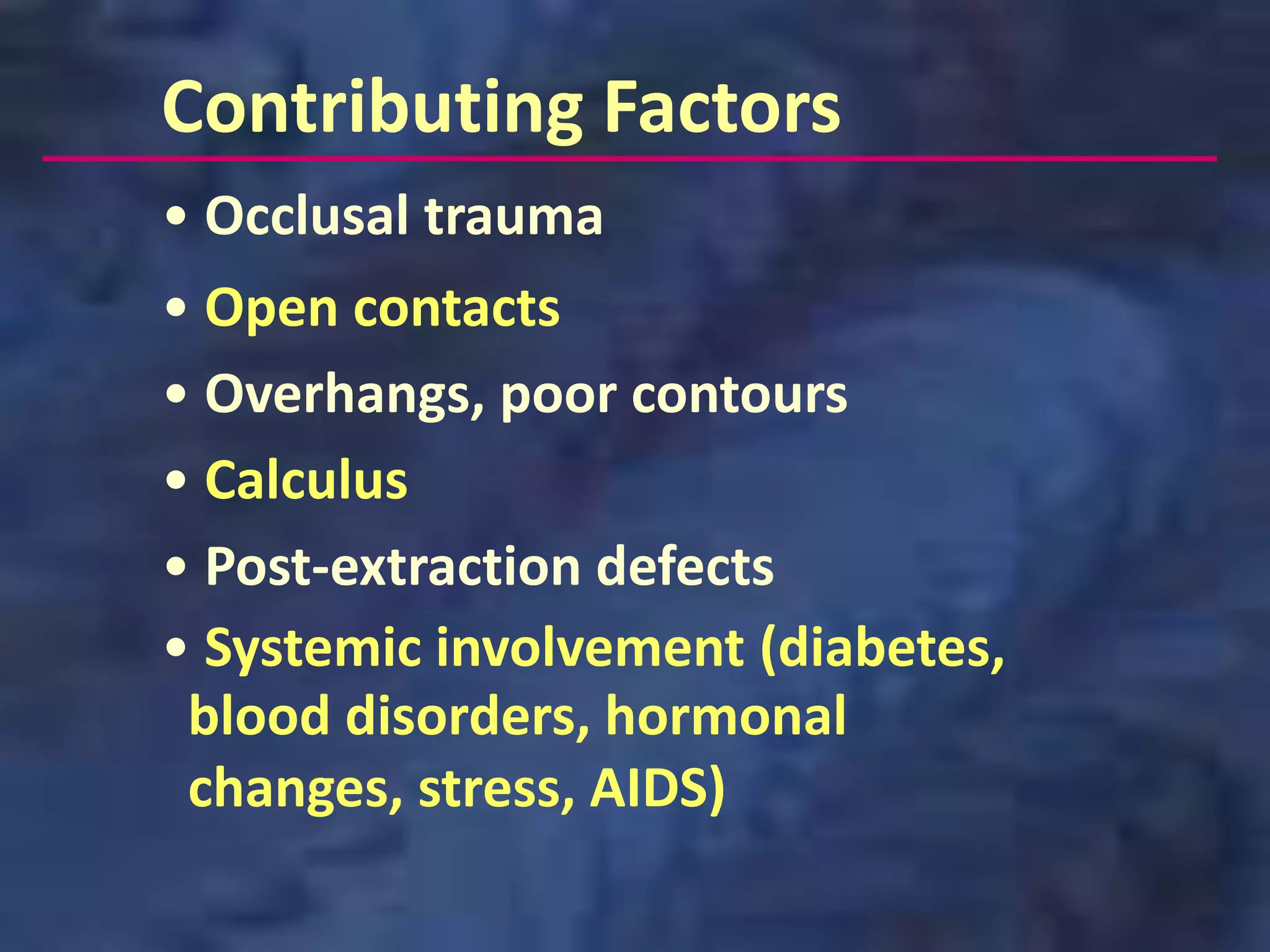 Contributing Factors

• Occlusal trauma
• Open contacts
• Overhangs, poor contours
• Calculus
• Post-extraction defects
• Systemic involvement (diabetes, blood disorders, hormonal changes, stress, AIDS)